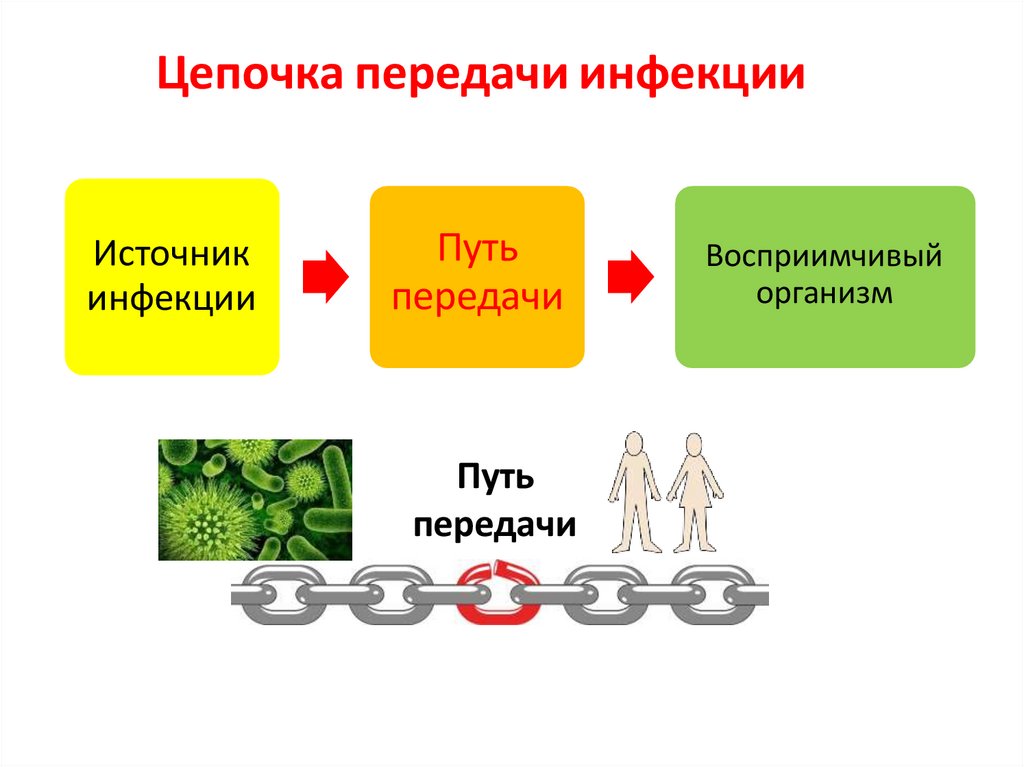 Цепочка передачи инфекции

Источник инфекции

Путь передачи

Восприимчивый организм

Путь передачи